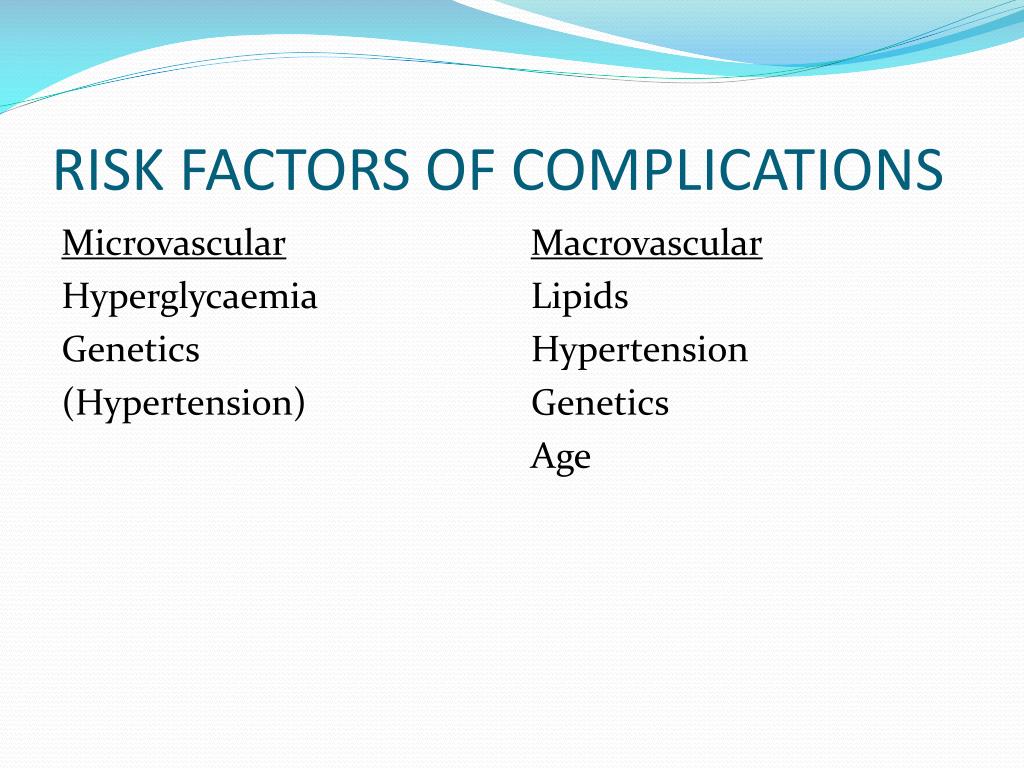 RISK FACTORS OF COMPLICATIONS

Microvascular
Hyperglycaemia
Genetics
(Hypertension)

Macrovascular
Lipids
Hypertension
Genetics
Age